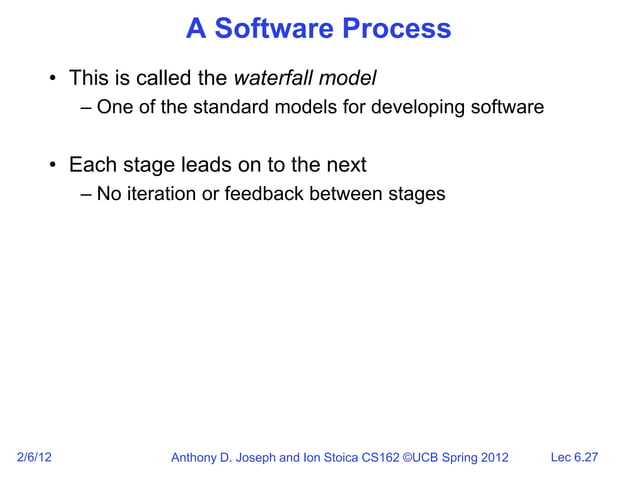 A Software Process

• This is called the waterfall model
– One of the standard models for developing software

• Each stage leads on to the next
– No iteration or feedback between stages

2/6/12 Anthony D. Joseph and Ion Stoica CS162 ©UCB Spring 2012 Lec 6.27